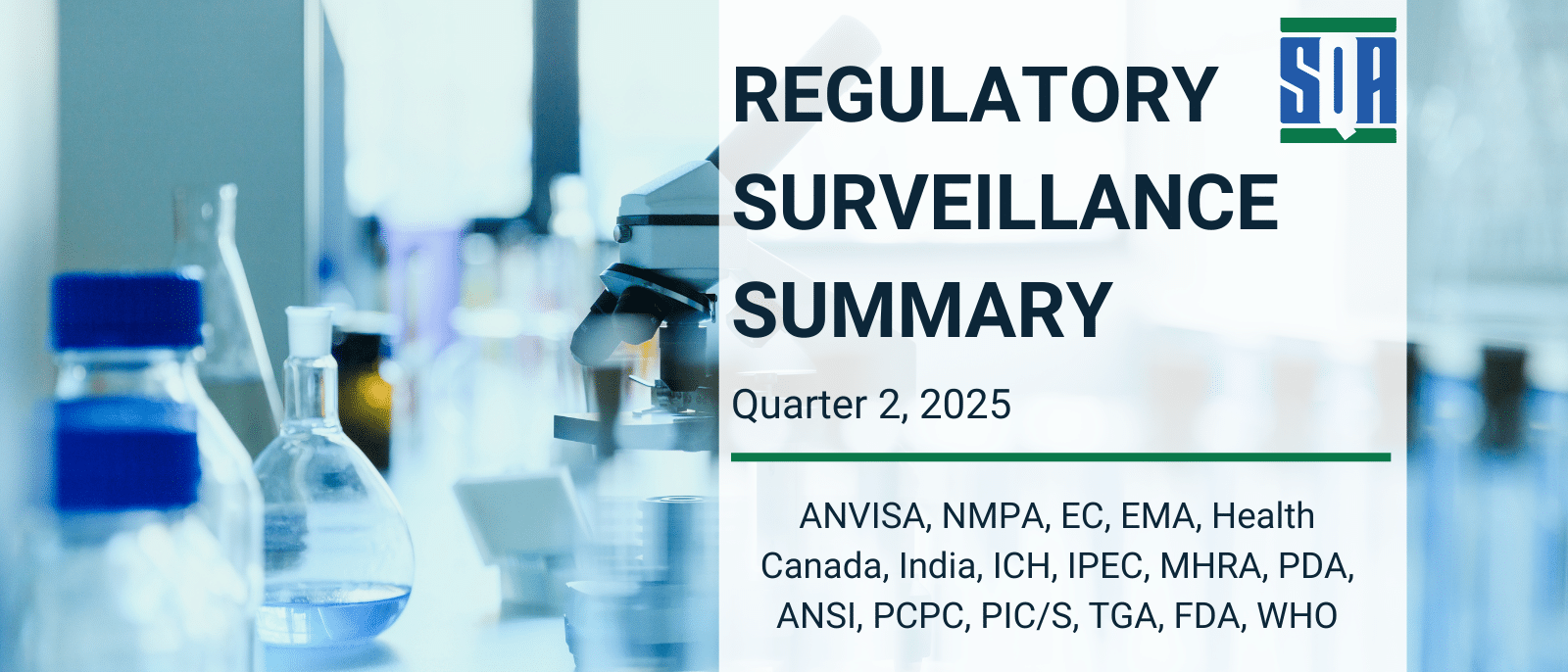 REGULATORY SURVEILLANCE SUMMARY

SQA

Quarter 2, 2025

ANVISA, NMPA, EC, EMA, Health Canada, India, ICH, IPEC, MHRA, PDA, ANSI, PCPC, PIC/S, TGA, FDA, WHO